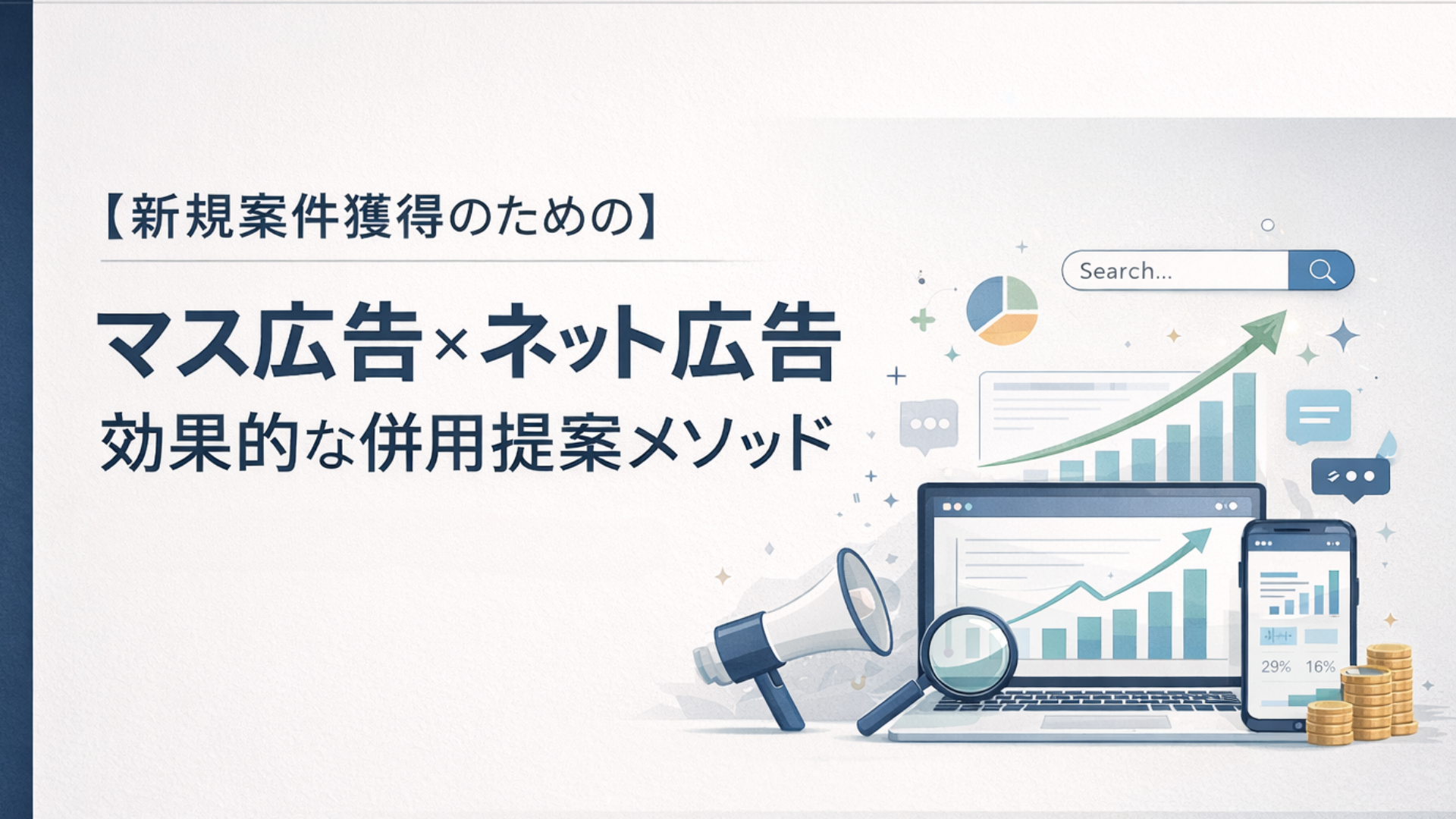 【新規案件獲得のための】

マス広告×ネット広告
効果的な併用提案メソッド

Search...

29% 16%